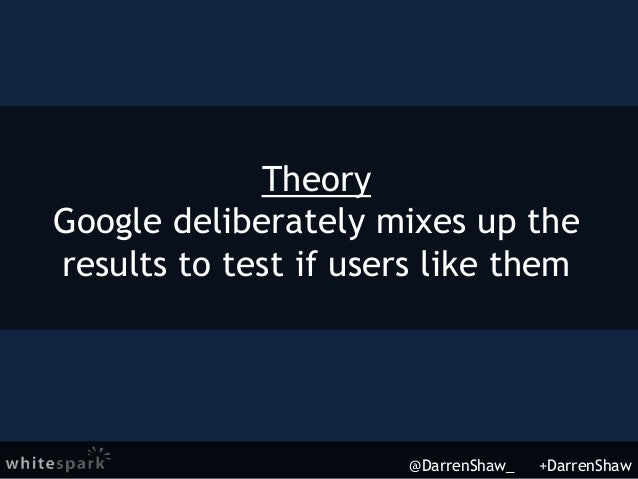 Theory
Google deliberately mixes up the results to test if users like them

whitespark

@DarrenShaw_ +DarrenShaw